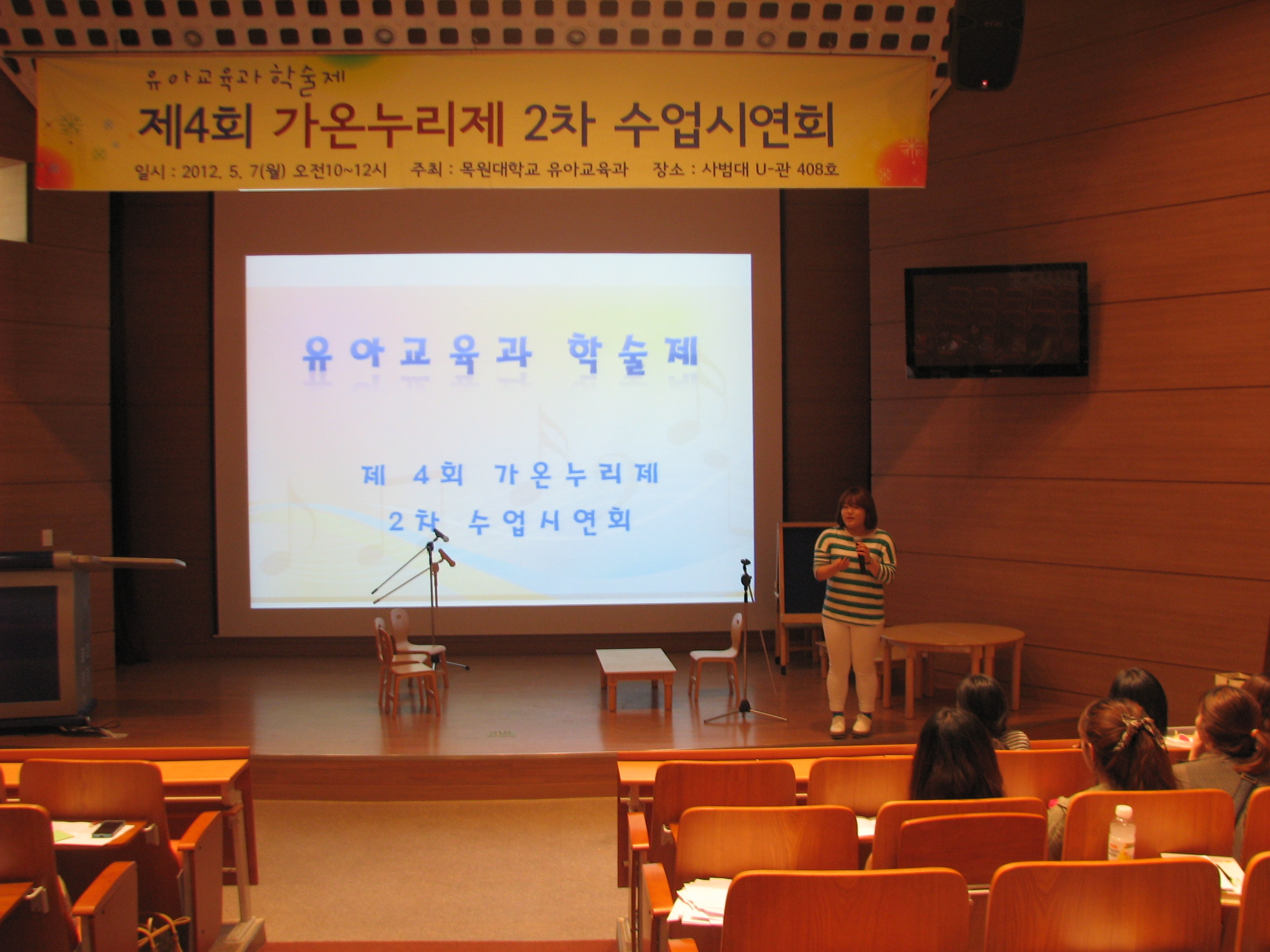 유아교육과 학술제

제4회 가온누리제 2차 수업시연회

일시 : 2012. 5. 7(월) 오전10~12시 주최 : 목원대학교 유아교육과 장소 : 사범대 U-관 408호

유아교육과 학술제

제 4회 가온누리제

2차 수업시연회